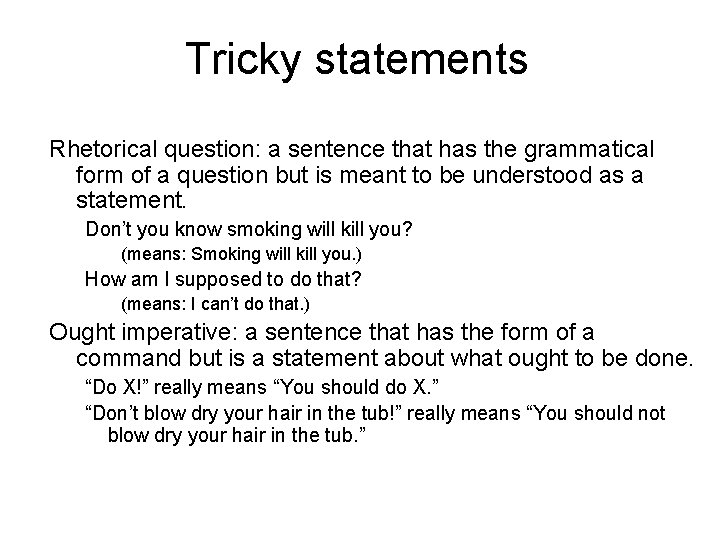 Tricky statements

Rhetorical question: a sentence that has the grammatical form of a question but is meant to be understood as a statement.

Don’t you know smoking will kill you?

(means: Smoking will kill you.)

How am I supposed to do that?

(means: I can’t do that.)

Ought imperative: a sentence that has the form of a command but is a statement about what ought to be done.

“Do X!” really means “You should do X.”

“Don’t blow dry your hair in the tub!” really means “You should not blow dry your hair in the tub.”